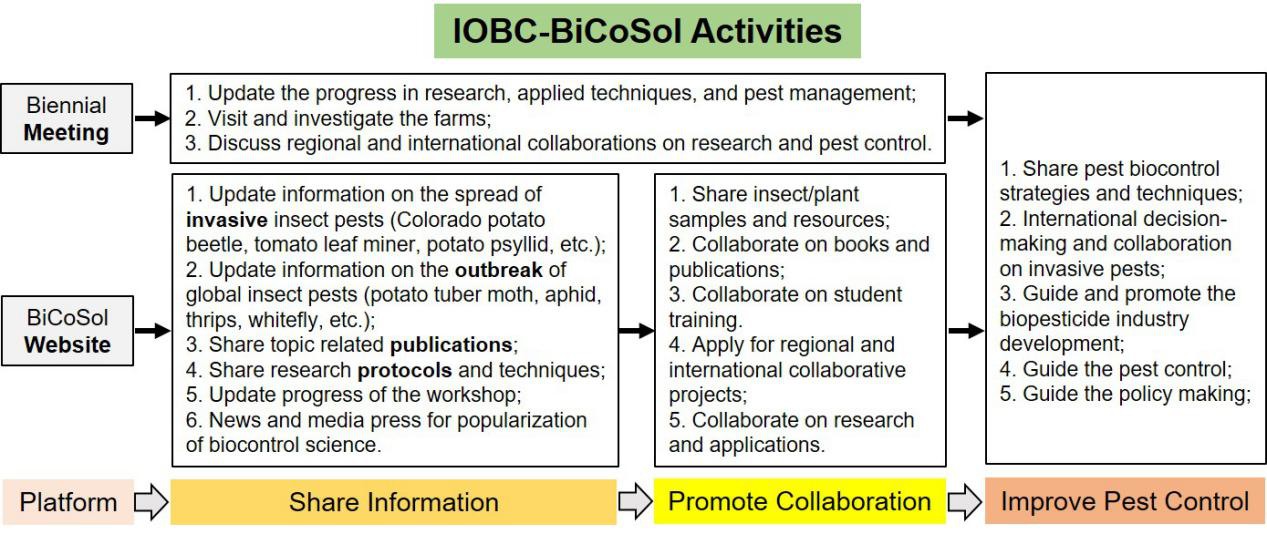 IOBC-BiCoSol Activities

Biennial Meeting

1. Update the progress in research, applied techniques, and pest management;
2. Visit and investigate the farms;
3. Discuss regional and international collaborations on research and pest control.

BiCoSol Website

1. Update information on the spread of invasive insect pests (Colorado potato beetle, tomato leaf miner, potato psyllid, etc.);
2. Update information on the outbreak of global insect pests (potato tuber moth, aphid, thrips, whitefly, etc.);
3. Share topic related publications;
4. Share research protocols and techniques;
5. Update progress of the workshop;
6. News and media press for popularization of biocontrol science.

1. Share insect/plant samples and resources;
2. Collaborate on books and publications;
3. Collaborate on student training.
4. Apply for regional and international collaborative projects;
5. Collaborate on research and applications.

1. Share pest biocontrol strategies and techniques;
2. International decision-making and collaboration on invasive pests;
3. Guide and promote the biopesticide industry development;
4. Guide the pest control;
5. Guide the policy making;

Platform

Share Information

Promote Collaboration

Improve Pest Control